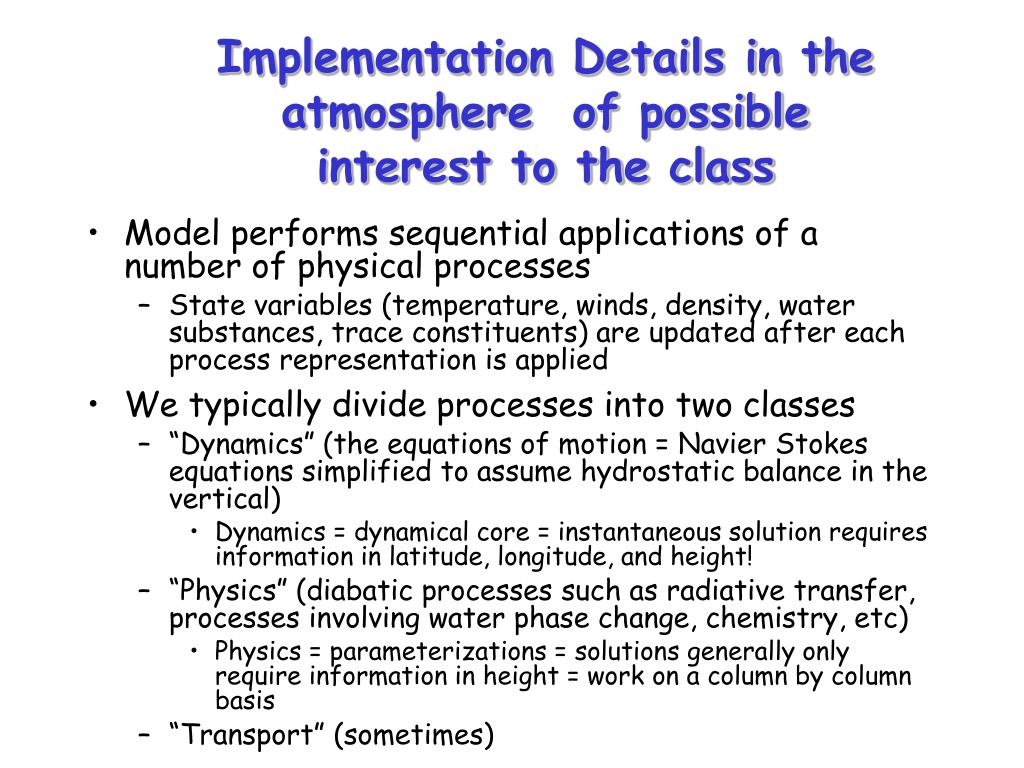 Implementation Details in the atmosphere of possible interest to the class

• Model performs sequential applications of a number of physical processes
– State variables (temperature, winds, density, water substances, trace constituents) are updated after each process representation is applied

• We typically divide processes into two classes
– “Dynamics” (the equations of motion = Navier Stokes equations simplified to assume hydrostatic balance in the vertical)
• Dynamics = dynamical core = instantaneous solution requires information in latitude, longitude, and height!
– “Physics” (diabatic processes such as radiative transfer, processes involving water phase change, chemistry, etc)
• Physics = parameterizations = solutions generally only require information in height = work on a column by column basis
– “Transport” (sometimes)